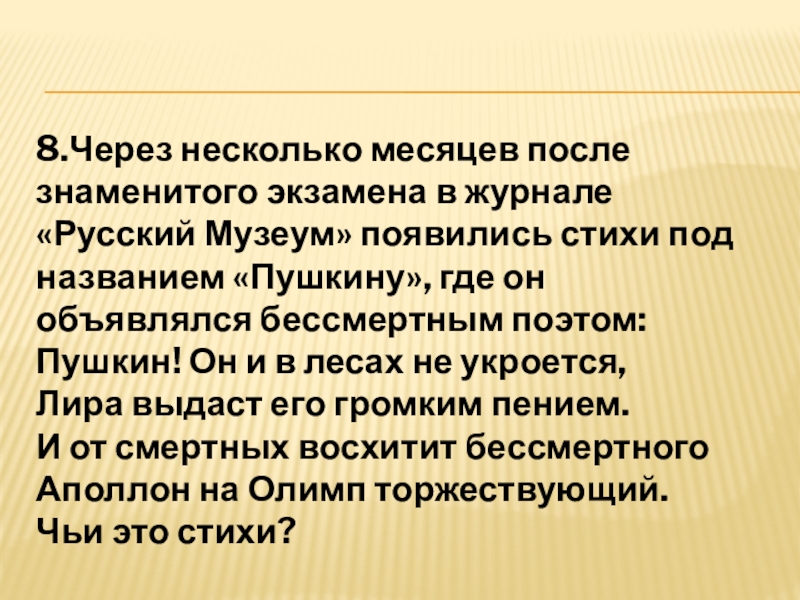 8.Через несколько месяцев после знаменитого экзамена в журнале «Русский Музеум» появились стихи под названием «Пушкину», где он объявлялся бессмертным поэтом:
Пушкин! Он и в лесах не укроется,
Лира выдаст его громким пением.
И от смертных восхитит бессмертного
Аполлон на Олимп торжествующий.
Чьи это стихи?